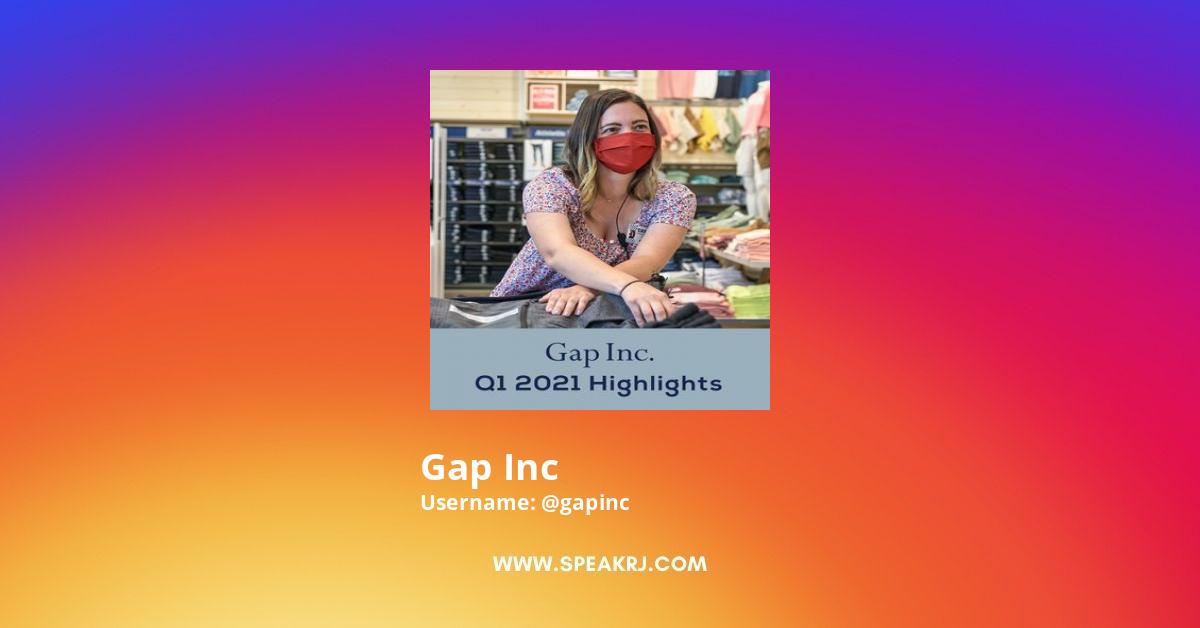 Gap Inc.
Q1 2021 Highlights

Gap Inc
Username: @gapinc

WWW.SPEAKRJ.COM